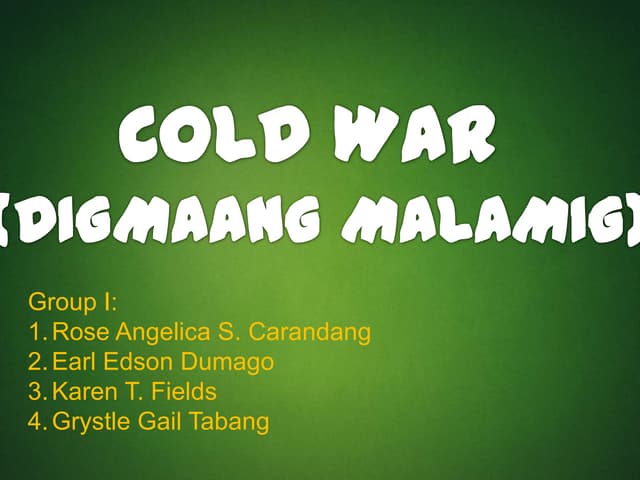 COLD WAR
(DIGMAANG MALAMIG)

Group I:
1. Rose Angelica S. Carandang
2. Earl Edson Dumago
3. Karen T. Fields
4. Grystle Gail Tabang